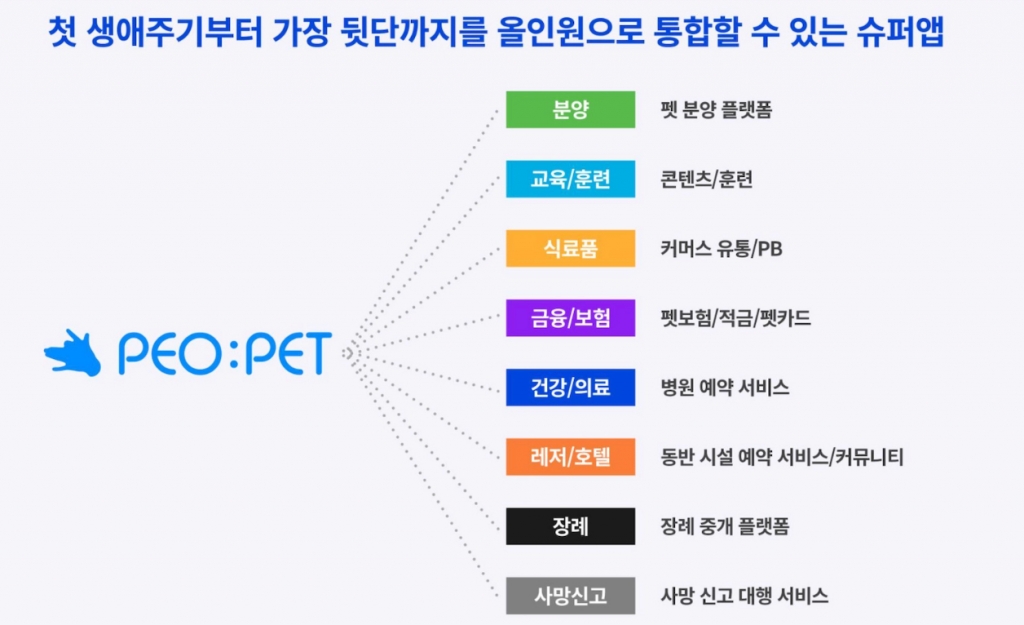 첫 생애주기부터 가장 뒷단까지를 올인원으로 통합할 수 있는 슈퍼앱

PEO:PET

분양
펫 분양 플랫폼

교육/훈련
콘텐츠/훈련

식료품
커머스 유통/PB

금융/보험
펫보험/적금/펫카드

건강/의료
병원 예약 서비스

레저/호텔
동반 시설 예약 서비스/커뮤니티

장례
장례 중개 플랫폼

사망신고
사망 신고 대행 서비스